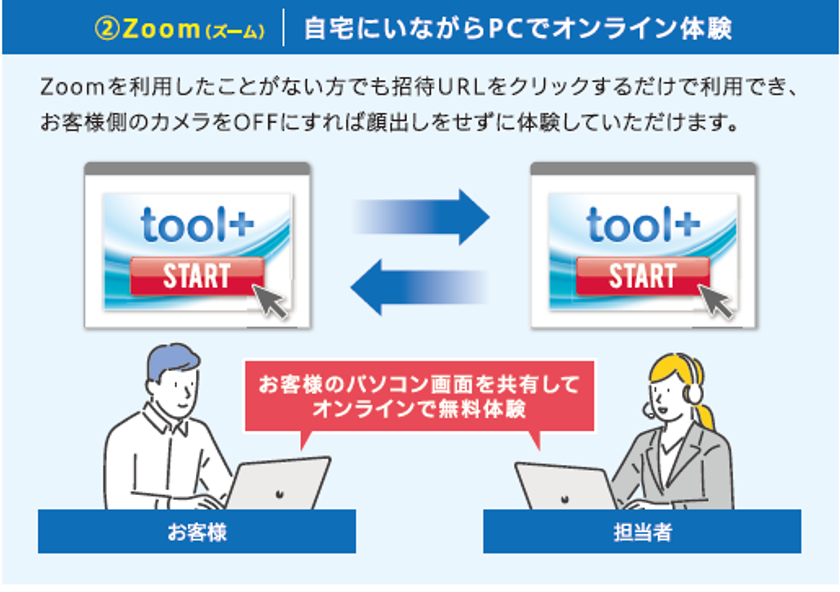 ②Zoom(ズーム)　自宅にいながらPCでオンライン体験

Zoomを利用したことがない方でも招待URLをクリックするだけで利用でき、お客様側のカメラをOFFにすれば顔出しをせずに体験していただけます。

tool+
START

tool+
START

お客様のパソコン画面を共有してオンラインで無料体験

お客様

担当者